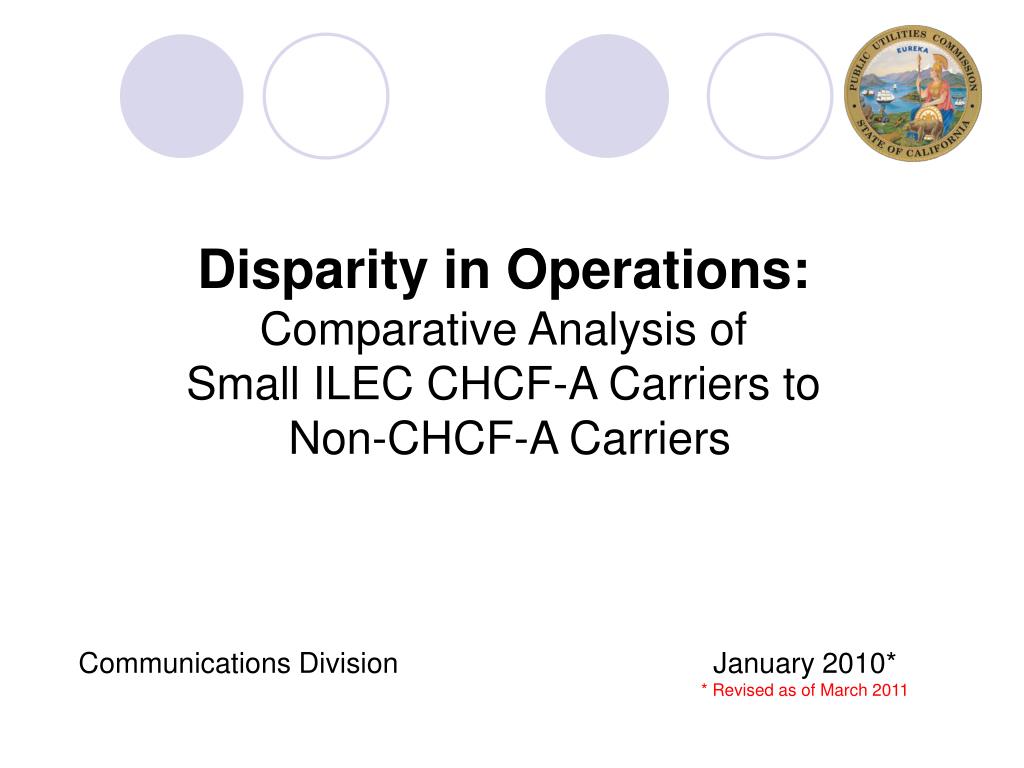 PUBLIC UTILITIES COMMISSION
EUREKA
STATE OF CALIFORNIA

Disparity in Operations:
Comparative Analysis of
Small ILEC CHCF-A Carriers to
Non-CHCF-A Carriers

Communications Division

January 2010*
* Revised as of March 2011